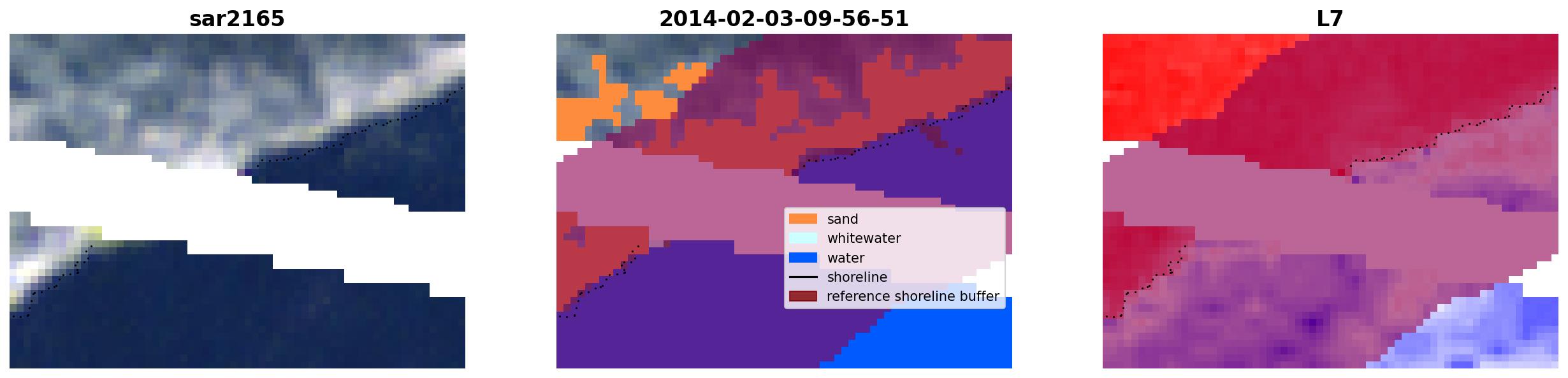 sar2165

2014-02-03-09-56-51

sand
whitewater
water
shoreline
reference shoreline buffer

L7